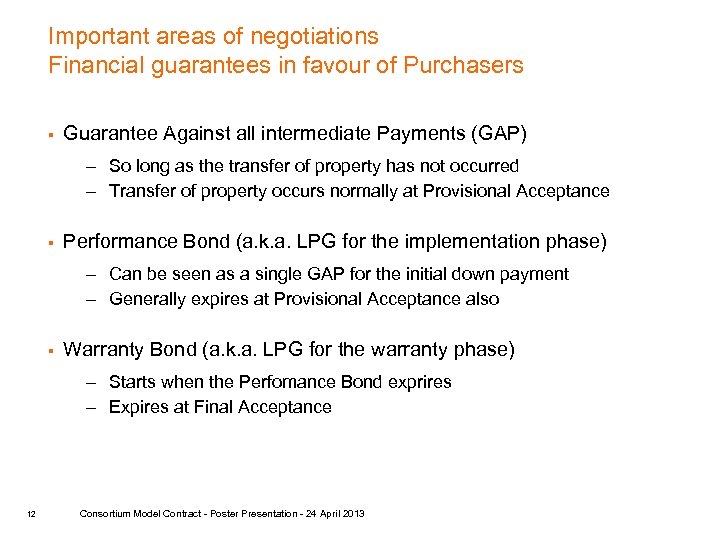 Important areas of negotiations
Financial guarantees in favour of Purchasers

▪ Guarantee Against all intermediate Payments (GAP)

– So long as the transfer of property has not occurred
– Transfer of property occurs normally at Provisional Acceptance

▪ Performance Bond (a.k.a. LPG for the implementation phase)

– Can be seen as a single GAP for the initial down payment
– Generally expires at Provisional Acceptance also

▪ Warranty Bond (a.k.a. LPG for the warranty phase)

– Starts when the Perfomance Bond exprires
– Expires at Final Acceptance

12 Consortium Model Contract - Poster Presentation - 24 April 2013